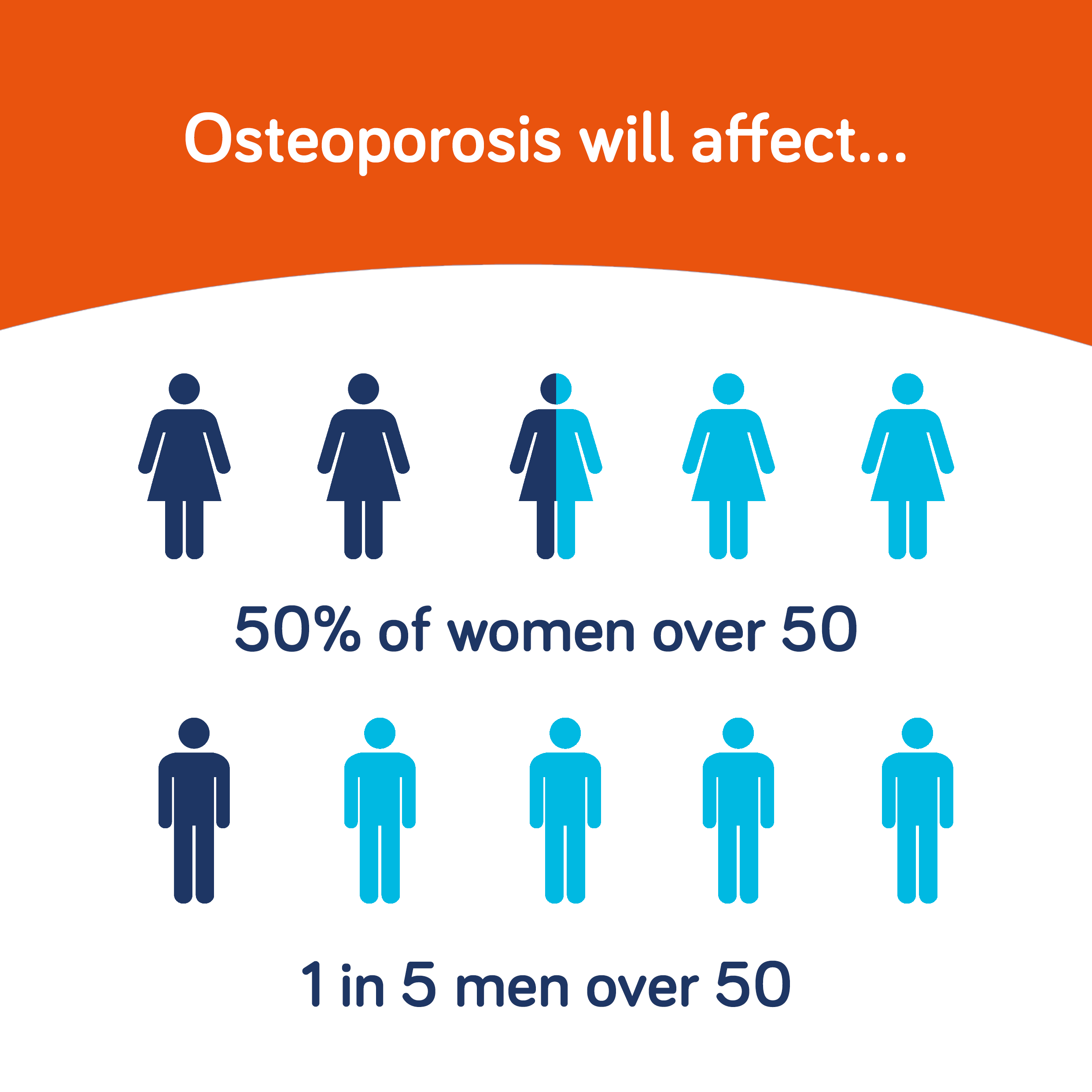 Osteoporosis will affect...

50% of women over 50

1 in 5 men over 50